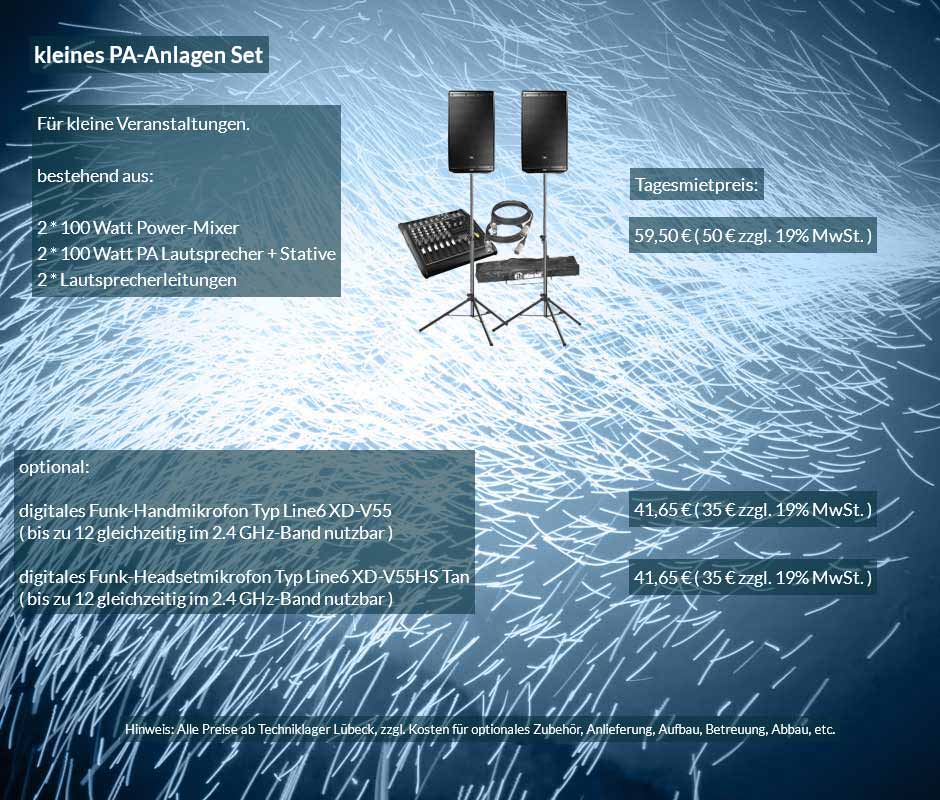 kleines PA-Anlagen Set

Für kleine Veranstaltungen.

bestehend aus:

2 * 100 Watt Power-Mixer
2 * 100 Watt PA Lautsprecher + Stative
2 * Lautsprecherleitungen

Tagesmietpreis:

59,50 € ( 50 € zzgl. 19% MwSt. )

optional:

digitales Funk-Handmikrofon Typ Line6 XD-V55
( bis zu 12 gleichzeitig im 2.4 GHz-Band nutzbar )

41,65 € ( 35 € zzgl. 19% MwSt. )

digitales Funk-Headsetmikrofon Typ Line6 XD-V55HS Tan
( bis zu 12 gleichzeitig im 2.4 GHz-Band nutzbar )

41,65 € ( 35 € zzgl. 19% MwSt. )

Hinweis: Alle Preise ab Techniklager Lübeck, zzgl. Kosten für optionales Zubehör, Anlieferung, Aufbau, Betreuung, Abbau, etc.